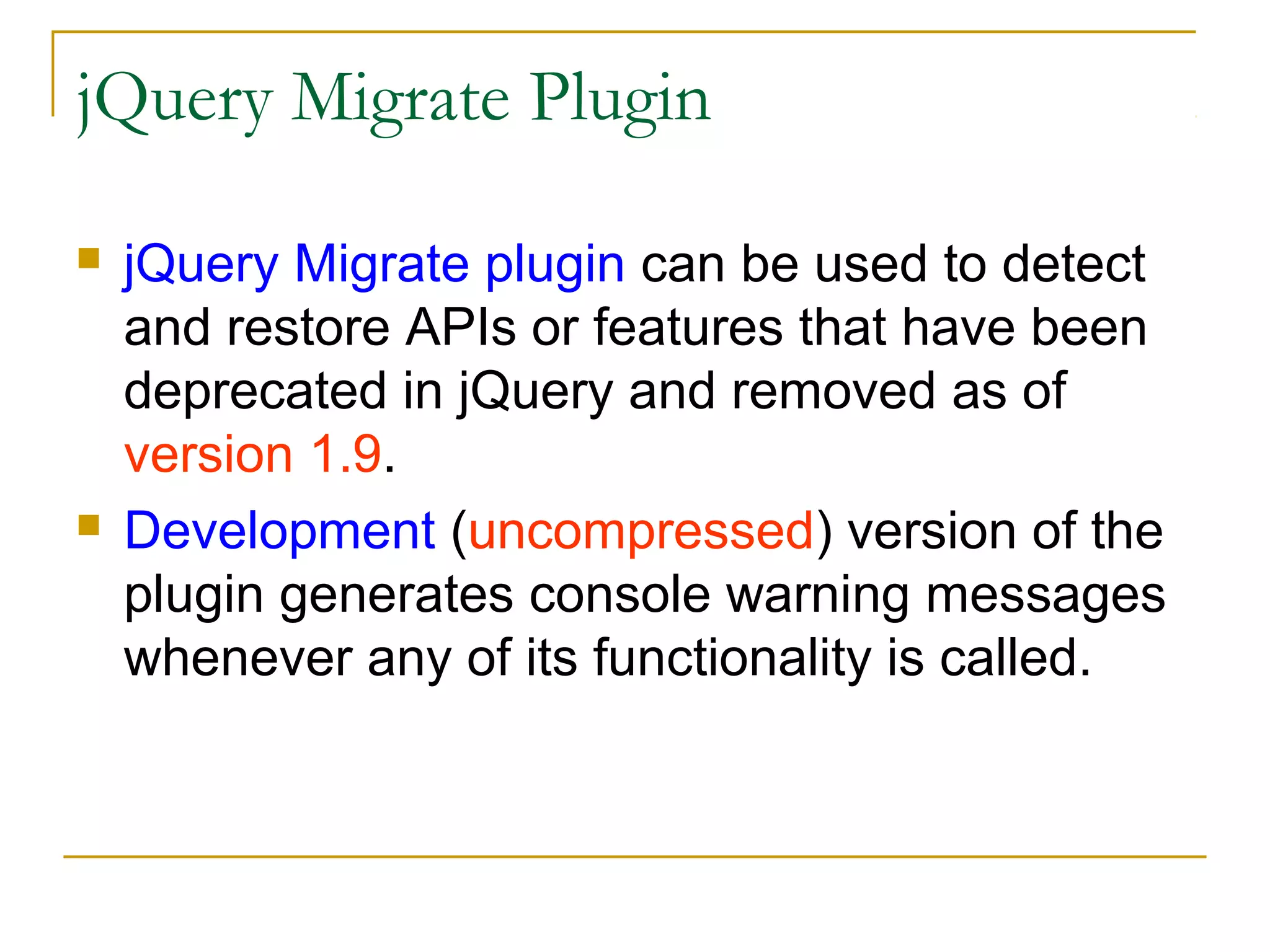 jQuery Migrate Plugin

jQuery Migrate plugin can be used to detect and restore APIs or features that have been deprecated in jQuery and removed as of version 1.9.

Development (uncompressed) version of the plugin generates console warning messages whenever any of its functionality is called.